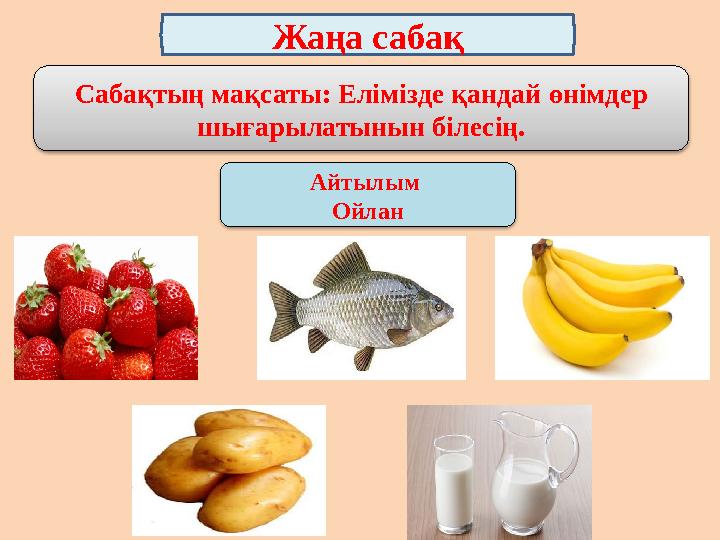 Жаңа сабақ

Сабақтың мақсаты: Елімізде қандай өнімдер шығарылатынын білесің.

Айтылым
Ойлан